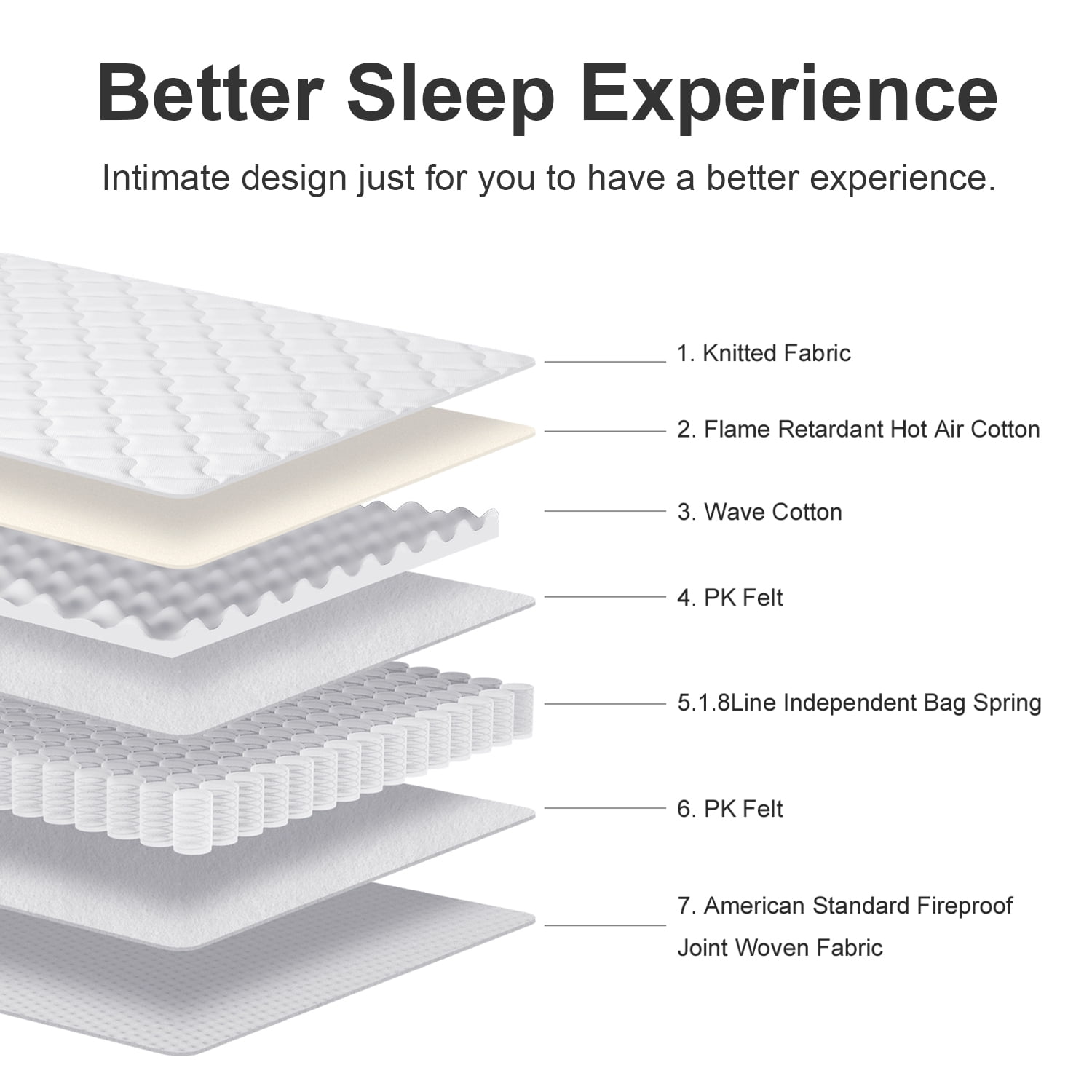 Better Sleep Experience

Intimate design just for you to have a better experience.

1. Knitted Fabric

2. Flame Retardant Hot Air Cotton

3. Wave Cotton

4. PK Felt

5.1.8Line Independent Bag Spring

6. PK Felt

7. American Standard Fireproof Joint Woven Fabric